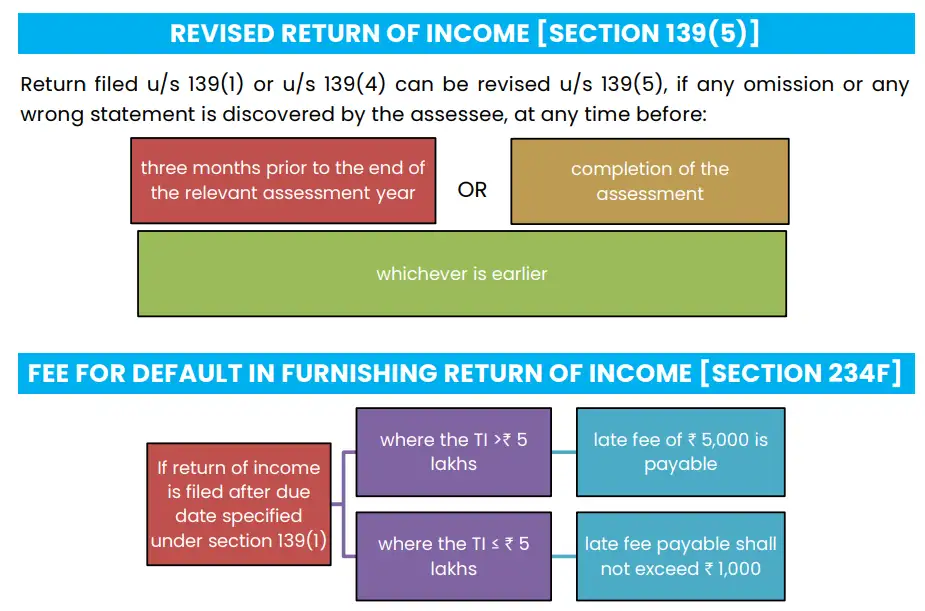 REVISED RETURN OF INCOME [SECTION 139(5)]

Return filed u/s 139(1) or u/s 139(4) can be revised u/s 139(5), if any omission or any wrong statement is discovered by the assessee, at any time before:

three months prior to the end of the relevant assessment year

OR

completion of the assessment

whichever is earlier

FEE FOR DEFAULT IN FURNISHING RETURN OF INCOME [SECTION 234F]

If return of income is filed after due date specified under section 139(1)

where the TI >₹ 5 lakhs

late fee of ₹ 5,000 is payable

where the TI ≤ ₹ 5 lakhs

late fee payable shall not exceed ₹ 1,000